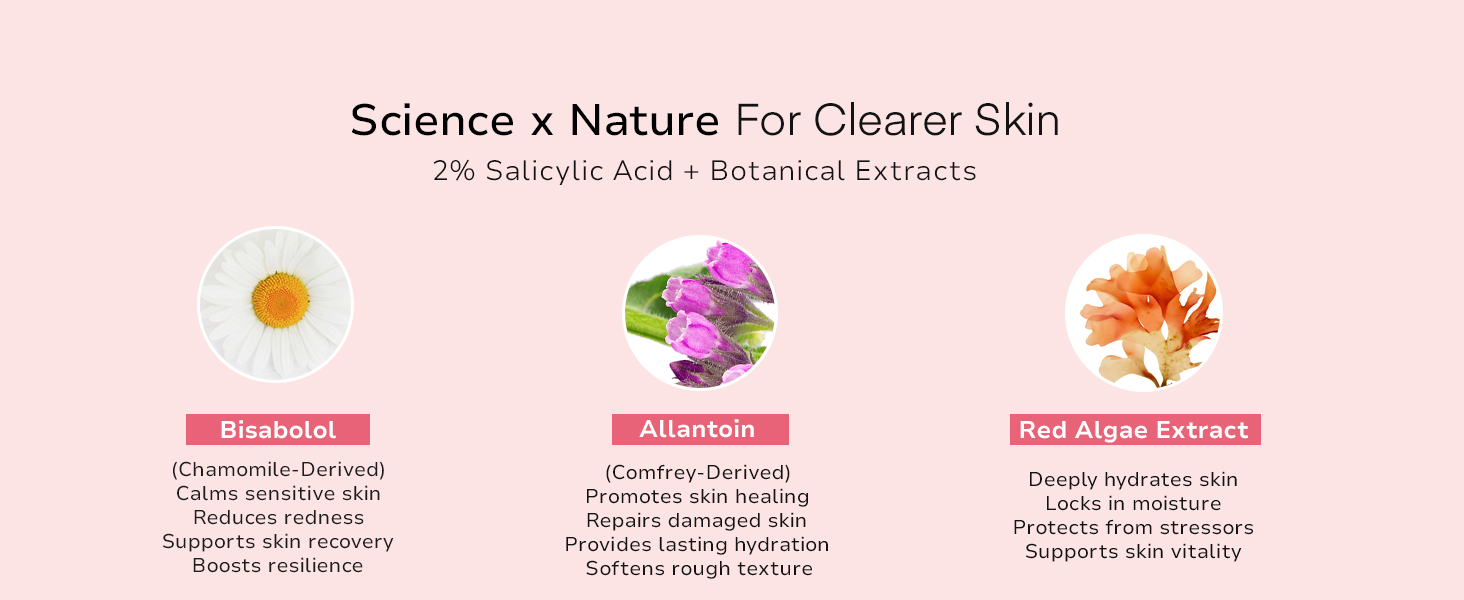 Science x Nature For Clearer Skin
2% Salicylic Acid + Botanical Extracts

Bisabolol
(Chamomile-Derived)
Calms sensitive skin
Reduces redness
Supports skin recovery
Boosts resilience

Allantoin
(Comfrey-Derived)
Promotes skin healing
Repairs damaged skin
Provides lasting hydration
Softens rough texture

Red Algae Extract
Deeply hydrates skin
Locks in moisture
Protects from stressors
Supports skin vitality